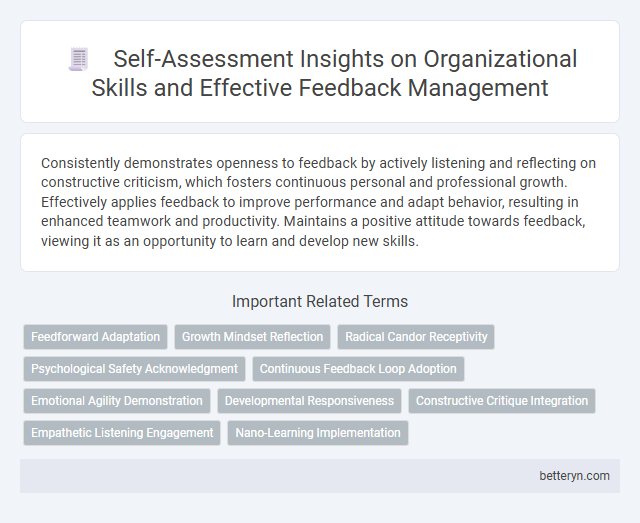 Self-Assessment Insights on Organizational Skills and Effective Feedback Management

Consistently demonstrates openness to feedback by actively listening and reflecting on constructive criticism, which fosters continuous personal and professional growth. Effectively applies feedback to improve performance and adapt behavior, resulting in enhanced teamwork and productivity. Maintains a positive attitude towards feedback, viewing it as an opportunity to learn and develop new skills.

Important Related Terms

Feedforward Adaptation
Growth Mindset Reflection
Radical Candor Receptivity
Psychological Safety Acknowledgment
Continuous Feedback Loop Adoption
Emotional Agility Demonstration
Developmental Responsiveness
Constructive Critique Integration
Empathetic Listening Engagement
Nano-Learning Implementation

betteryn.com